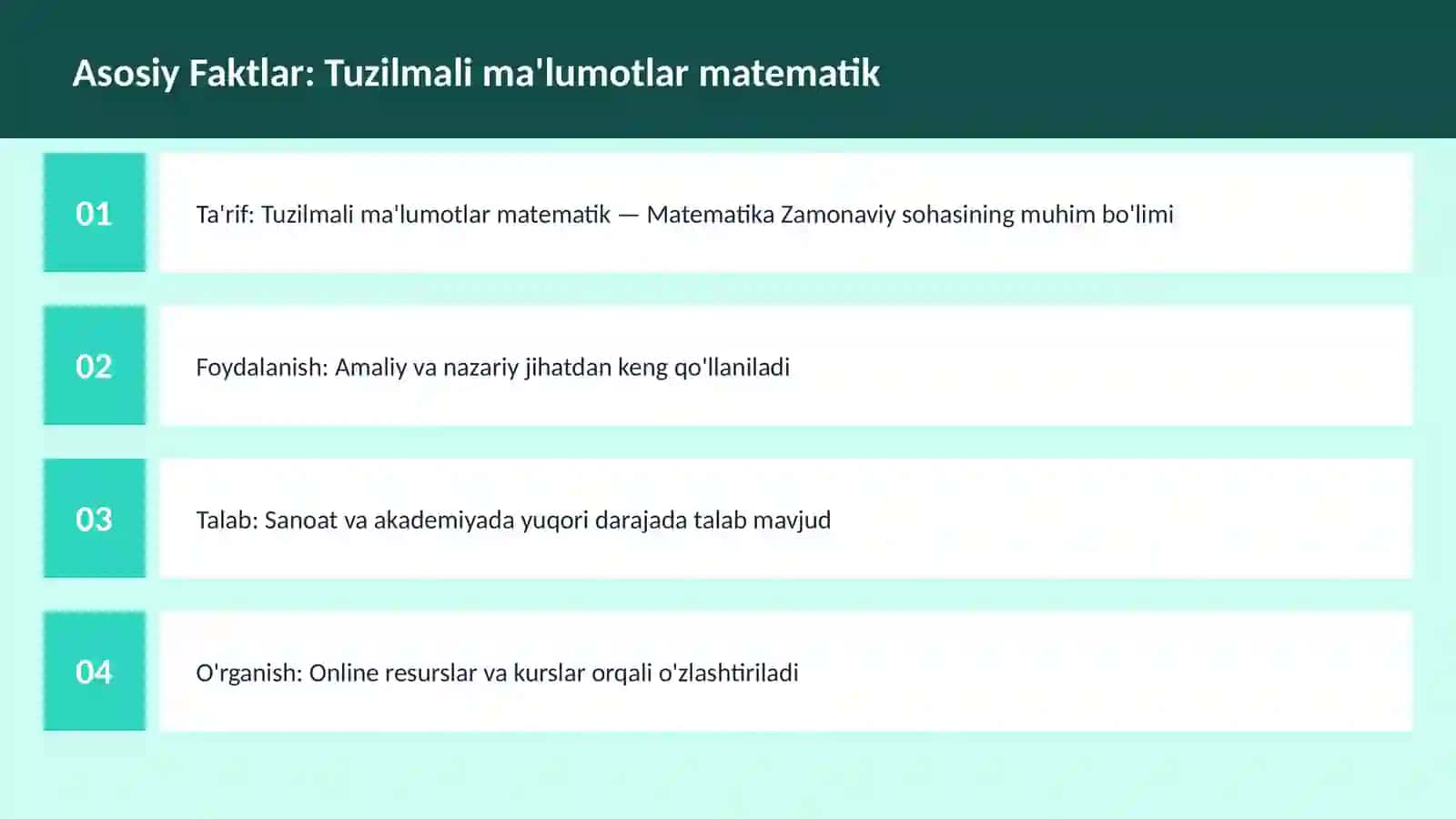 Asosiy Faktlar: Tuzilmali ma'lumotlar matematik

01

Ta'rif: Tuzilmali ma'lumotlar matematik — Matematika Zamonaviy sohasining muhim bo'limi

02

Foydalanish: Amaliy va nazariy jihatdan keng qo'llaniladi

03

Talab: Sanoat va akademiyada yuqori darajada talab mavjud

04

O'rganish: Online resurslar va kurslar orqali o'zlashtiriladi